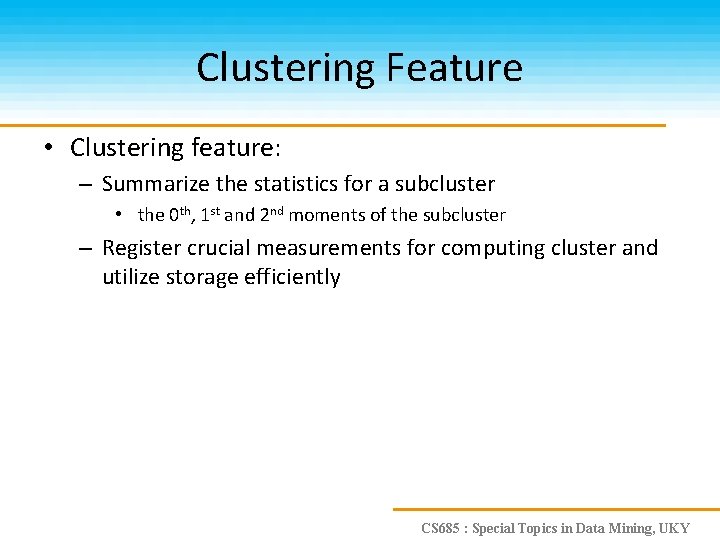 Clustering Feature

• Clustering feature:

– Summarize the statistics for a subcluster

• the $0^{th}$, $1^{st}$ and $2^{nd}$ moments of the subcluster

– Register crucial measurements for computing cluster and utilize storage efficiently

CS685 : Special Topics in Data Mining, UKY